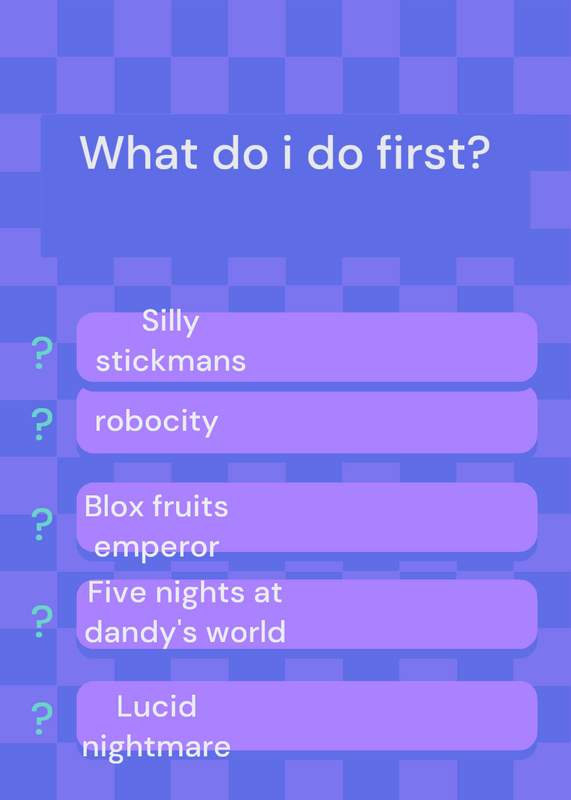 What do i do first?

? Silly stickmans

? robocity

? Blox fruits emperor

? Five nights at dandy's world

? Lucid nightmare